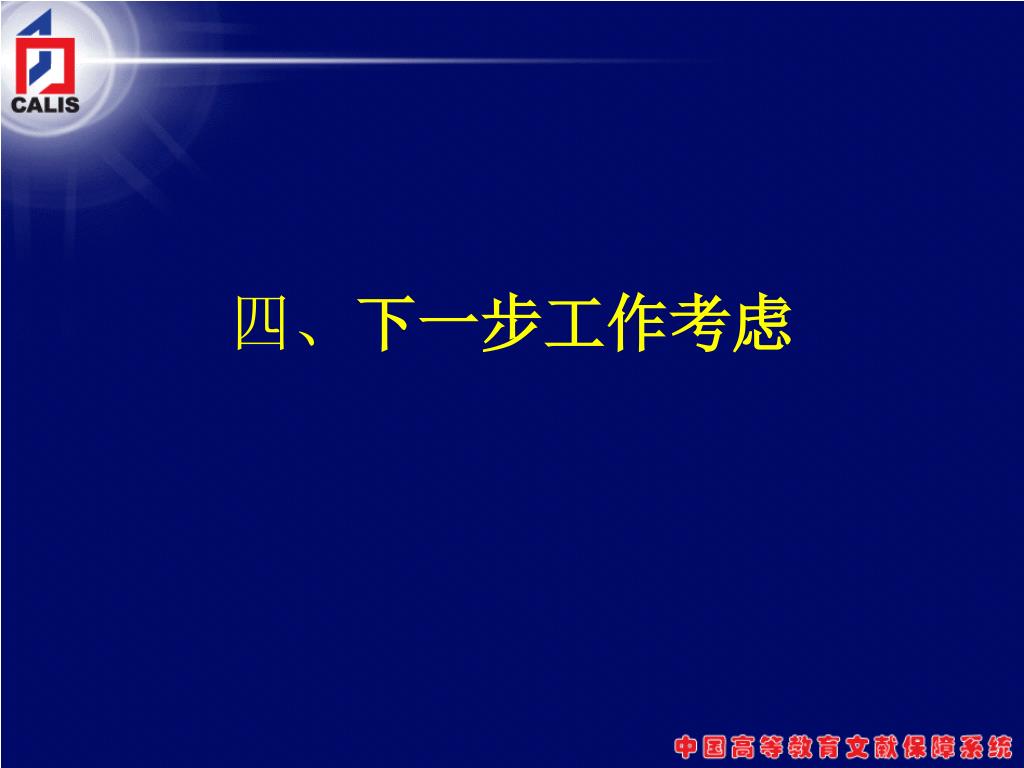 CALIS

四、下一步工作考虑

中国高等教育文献保障系统